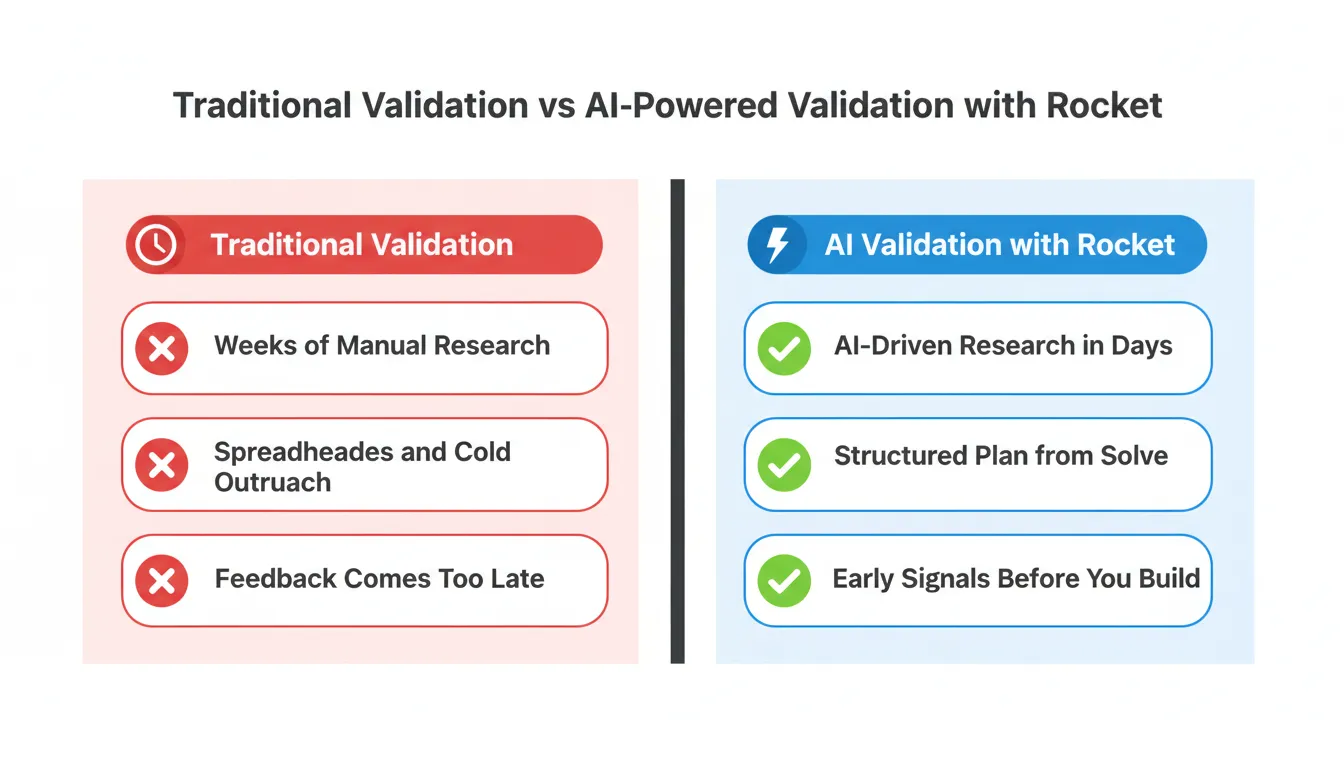 Traditional Validation vs AI-Powered Validation with Rocket

Traditional Validation

Weeks of Manual Research

Spreadheades and Cold Outruach

Feedback Comes Too Late

AI Validation with Rocket

AI-Driven Research in Days

Structured Plan from Solve

Early Signals Before You Build